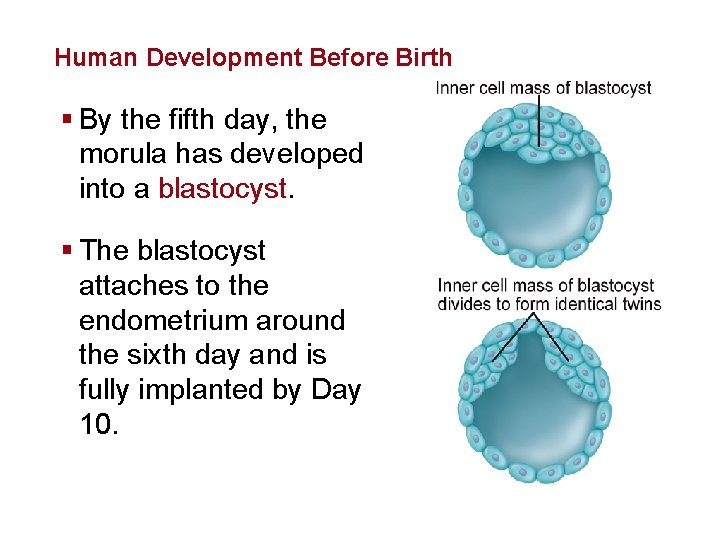 Human Development Before Birth

▪ By the fifth day, the morula has developed into a blastocyst.

▪ The blastocyst attaches to the endometrium around the sixth day and is fully implanted by Day 10.

Inner cell mass of blastocyst

Inner cell mass of blastocyst divides to form identical twins